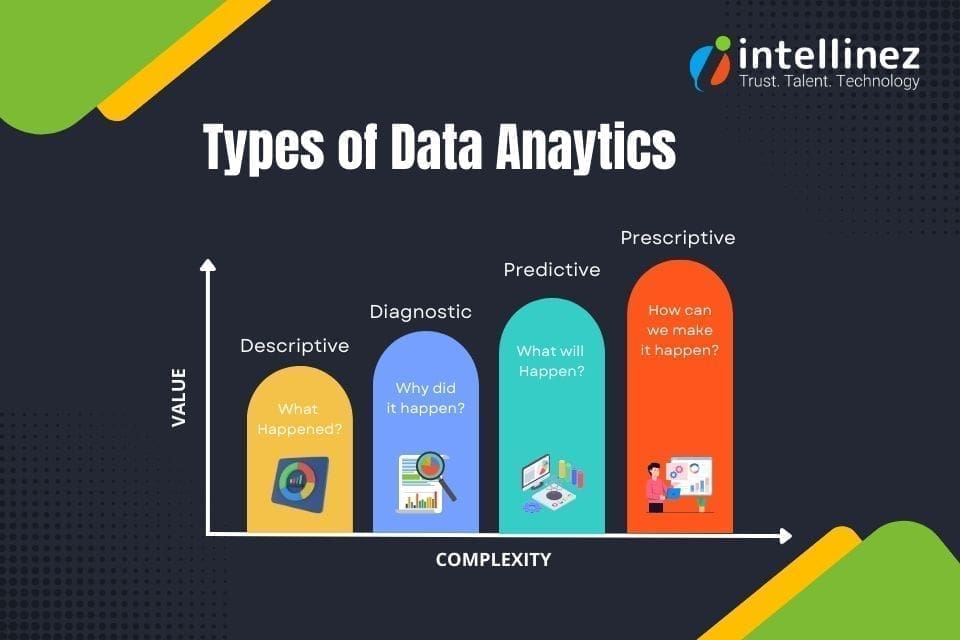 intellinez
Trust. Talent. Technology

Types of Data Anaytics

VALUE

Descriptive
What Happened?

Diagnostic
Why did it happen?

Predictive
What will Happen?

Prescriptive
How can we make it happen?

COMPLEXITY